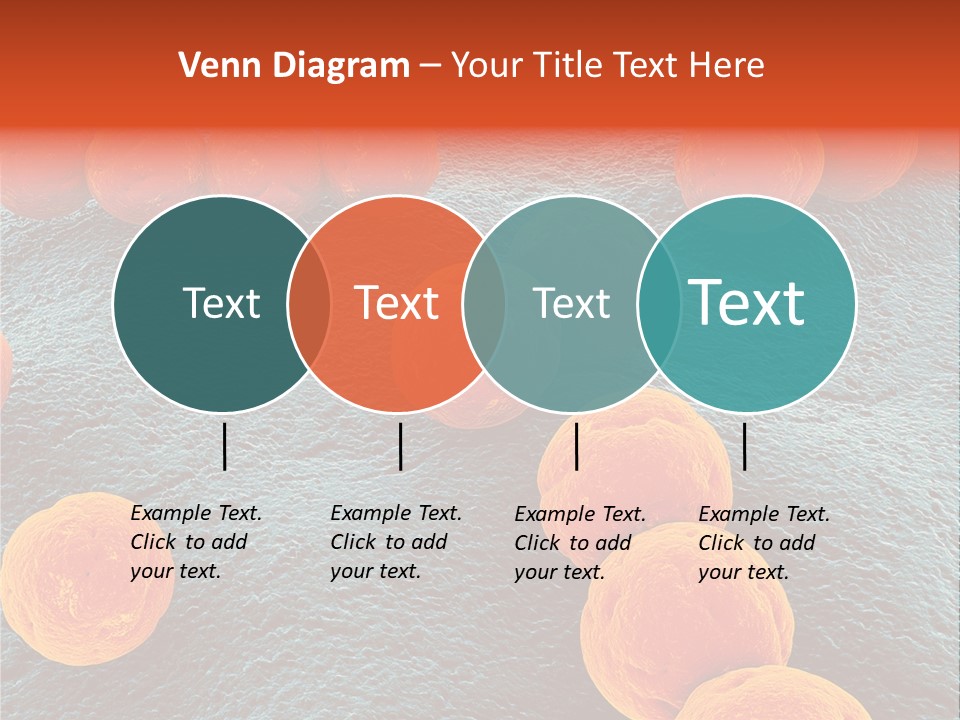 Venn Diagram – Your Title Text Here

Text

Text

Text

Text

Example Text. Click to add your text.

Example Text. Click to add your text.

Example Text. Click to add your text.

Example Text. Click to add your text.